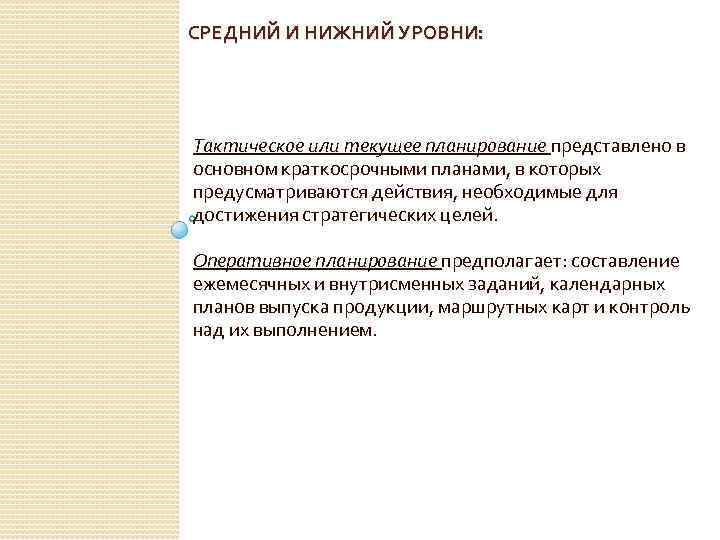 СРЕДНИЙ И НИЖНИЙ УРОВНИ:

Тактическое или текущее планирование представлено в основном краткосрочными планами, в которых предусматриваются действия, необходимые для достижения стратегических целей.

Оперативное планирование предполагает: составление ежемесячных и внутрисменных заданий, календарных планов выпуска продукции, маршрутных карт и контроль над их выполнением.